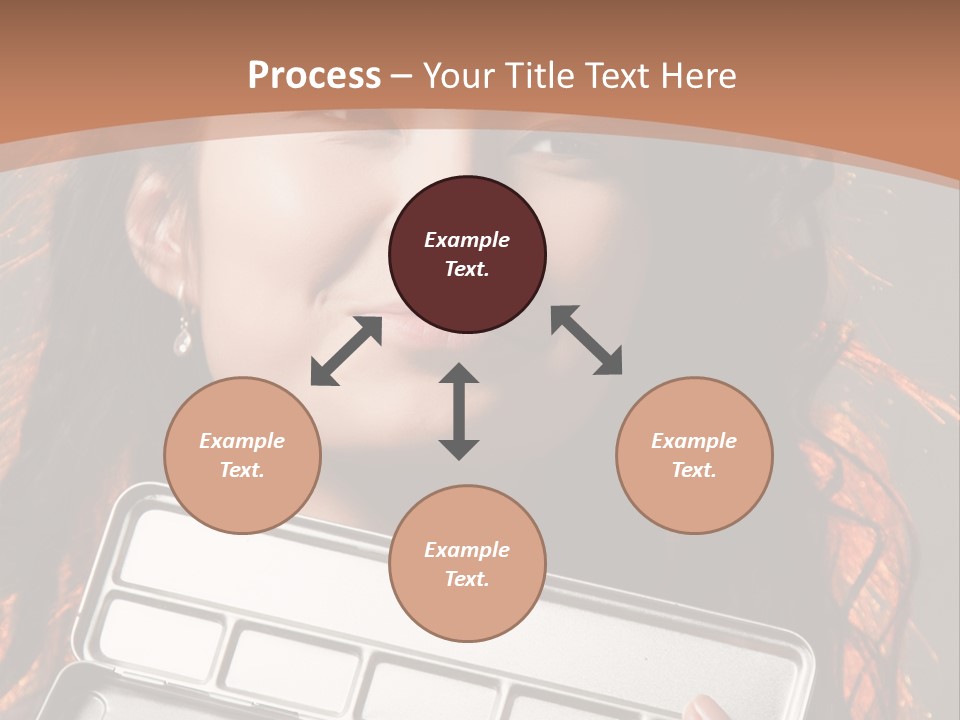 Process – Your Title Text Here

Example Text.

Example Text.

Example Text.

Example Text.